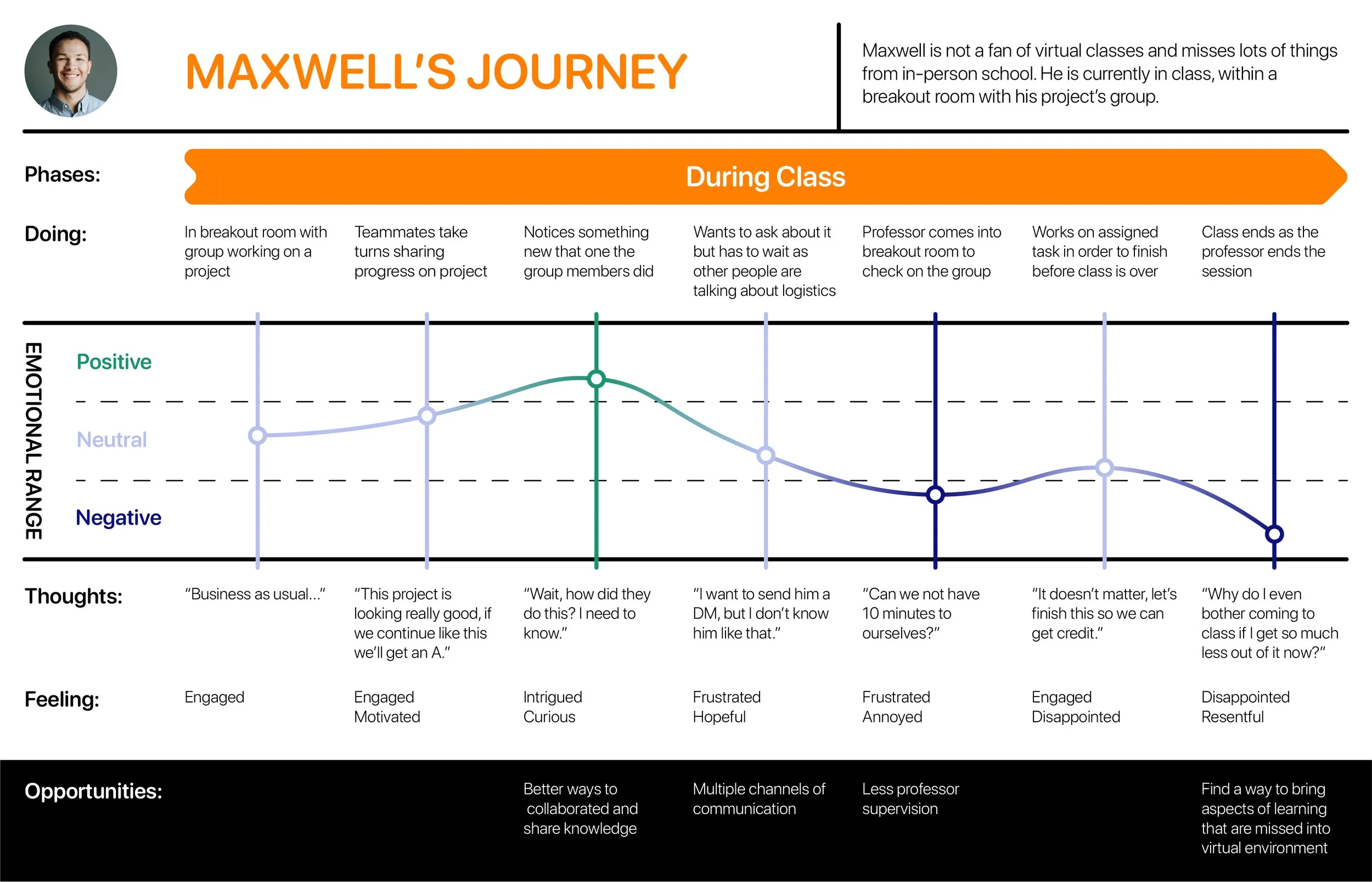 MAXWELL'S JOURNEY

Maxwell is not a fan of virtual classes and misses lots of things from in-person school. He is currently in class, within a breakout room with his project's group.

Phases:

During Class

Doing:

In breakout room with group working on a project

Teammates take turns sharing progress on project

Notices something new that one the group members did

Wants to ask about it but has to wait as other people are talking about logistics

Professor comes into breakout room to check on the group

Works on assigned task in order to finish before class is over

Class ends as the professor ends the session

EMOTIONAL RANGE

Positive

Neutral

Negative

Thoughts:

"Business as usual..."

"This project is looking really good, if we continue like this we'll get an A."

"Wait, how did they do this? I need to know."

"I want to send him a DM, but I don't know him like that."

"Can we not have 10 minutes to ourselves?"

"It doesn't matter, let's finish this so we can get credit."

"Why do I even bother coming to class if I get so much less out of it now?"

Feeling:

Engaged

Engaged
Motivated

Intrigued
Curious

Frustrated
Hopeful

Frustrated
Annoyed

Engaged
Disappointed

Disappointed
Resentful

Opportunities:

Better ways to collaborated and share knowledge

Multiple channels of communication

Less professor supervision

Find a way to bring aspects of learning that are missed into virtual environment